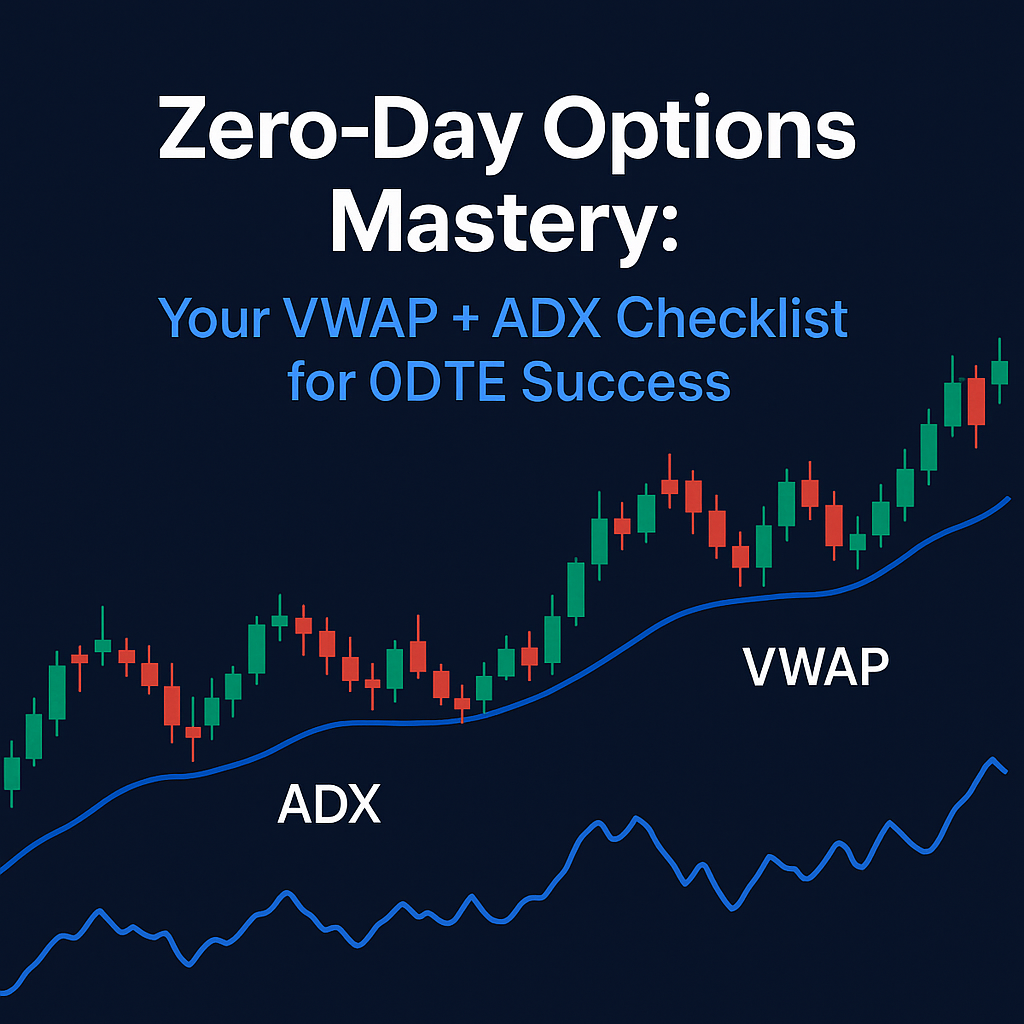 Zero-Day Options Mastery:

Your VWAP + ADX Checklist for 0DTE Success

VWAP

ADX